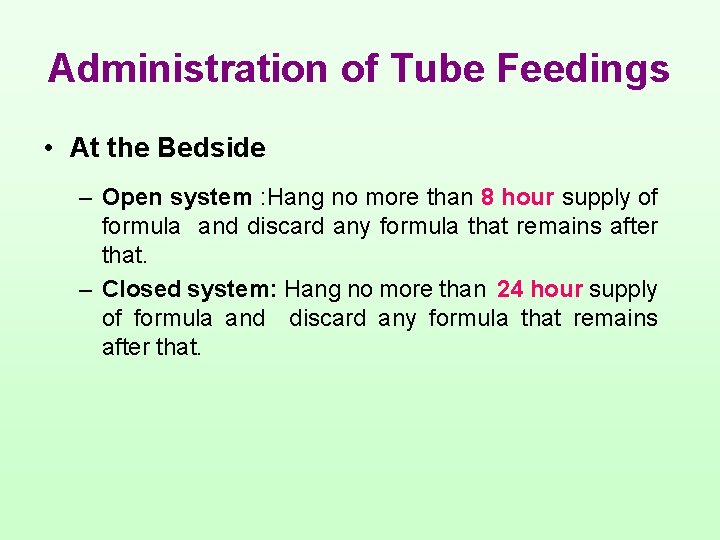 Administration of Tube Feedings

• At the Bedside

– Open system :Hang no more than 8 hour supply of formula and discard any formula that remains after that.

– Closed system: Hang no more than 24 hour supply of formula and discard any formula that remains after that.